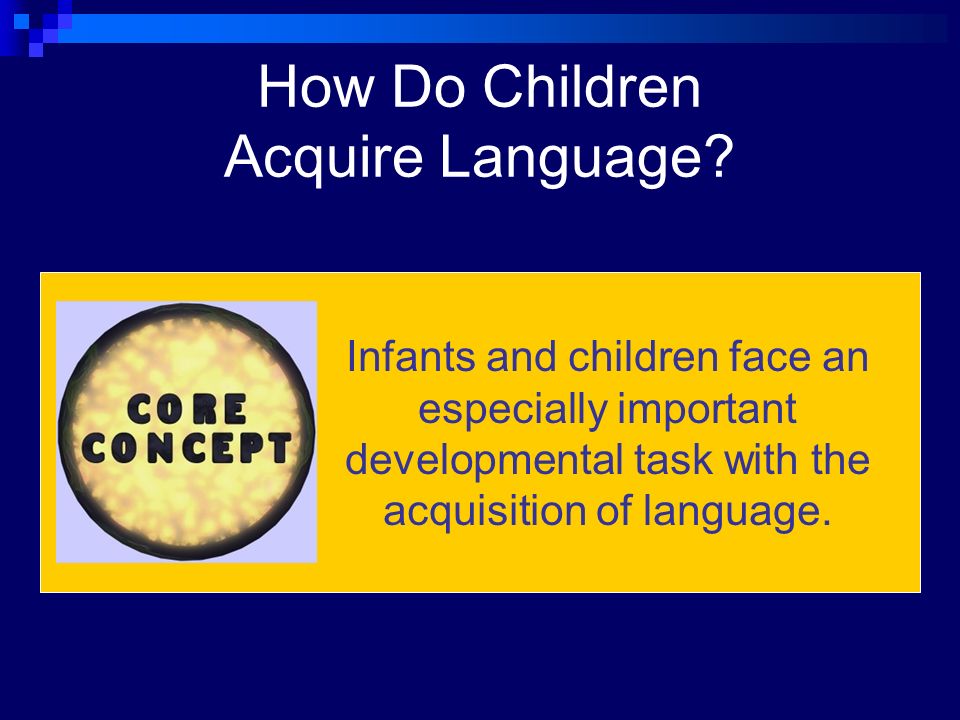 How Do Children Acquire Language?

CORE CONCEPT

Infants and children face an especially important developmental task with the acquisition of language.